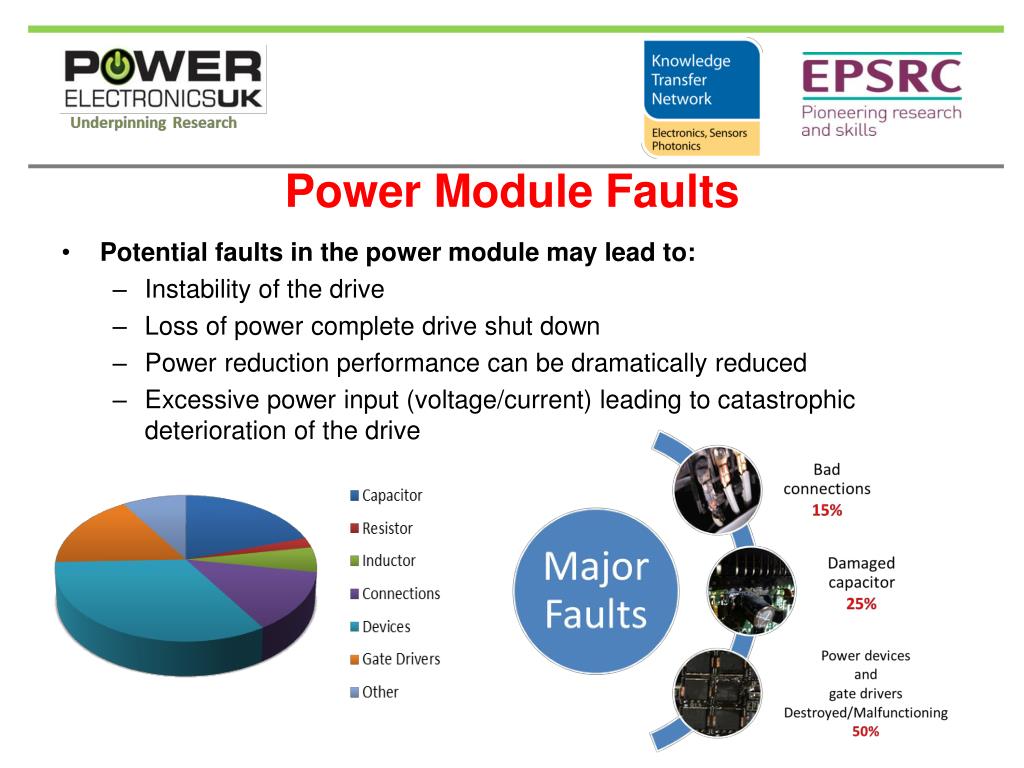 POWER ELECTRONICSUK
Underpinning Research

Knowledge Transfer Network
Electronics, Sensors Photonics

EPSRC
Pioneering research and skills

Power Module Faults

• Potential faults in the power module may lead to:
– Instability of the drive
– Loss of power complete drive shut down
– Power reduction performance can be dramatically reduced
– Excessive power input (voltage/current) leading to catastrophic deterioration of the drive

Capacitor
Resistor
Inductor
Connections
Devices
Gate Drivers
Other

Major Faults

Bad connections
15%

Damaged capacitor
25%

Power devices and gate drivers Destroyed/Malfunctioning
50%